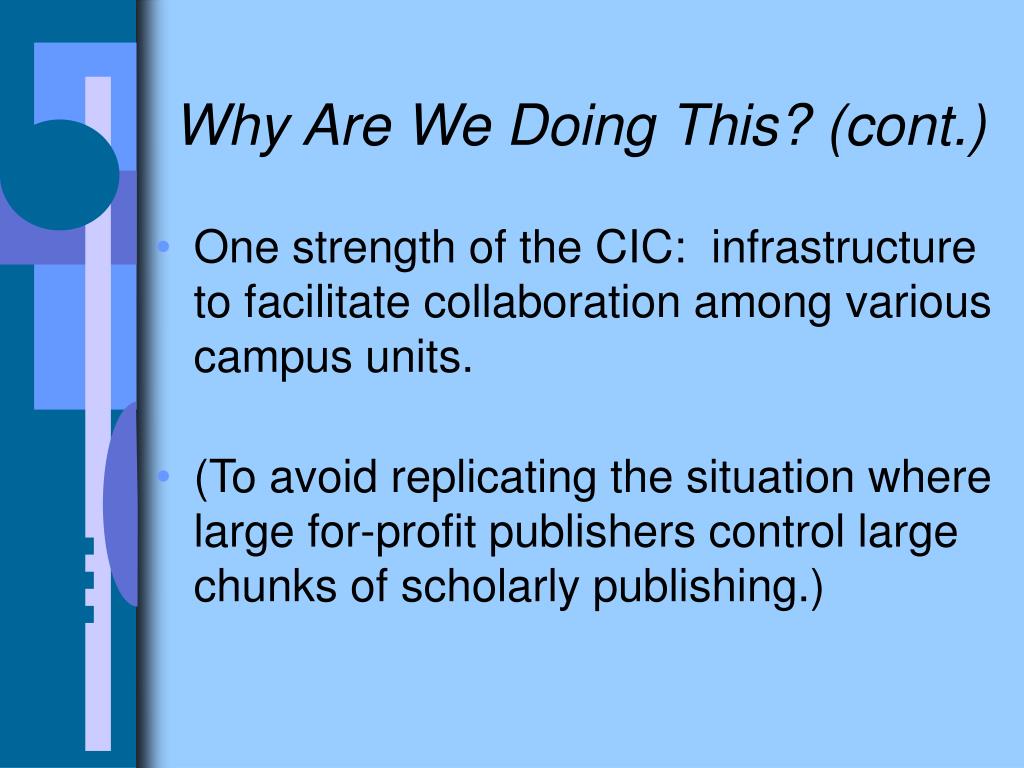 Why Are We Doing This? (cont.)

• One strength of the CIC: infrastructure to facilitate collaboration among various campus units.

• (To avoid replicating the situation where large for-profit publishers control large chunks of scholarly publishing.)